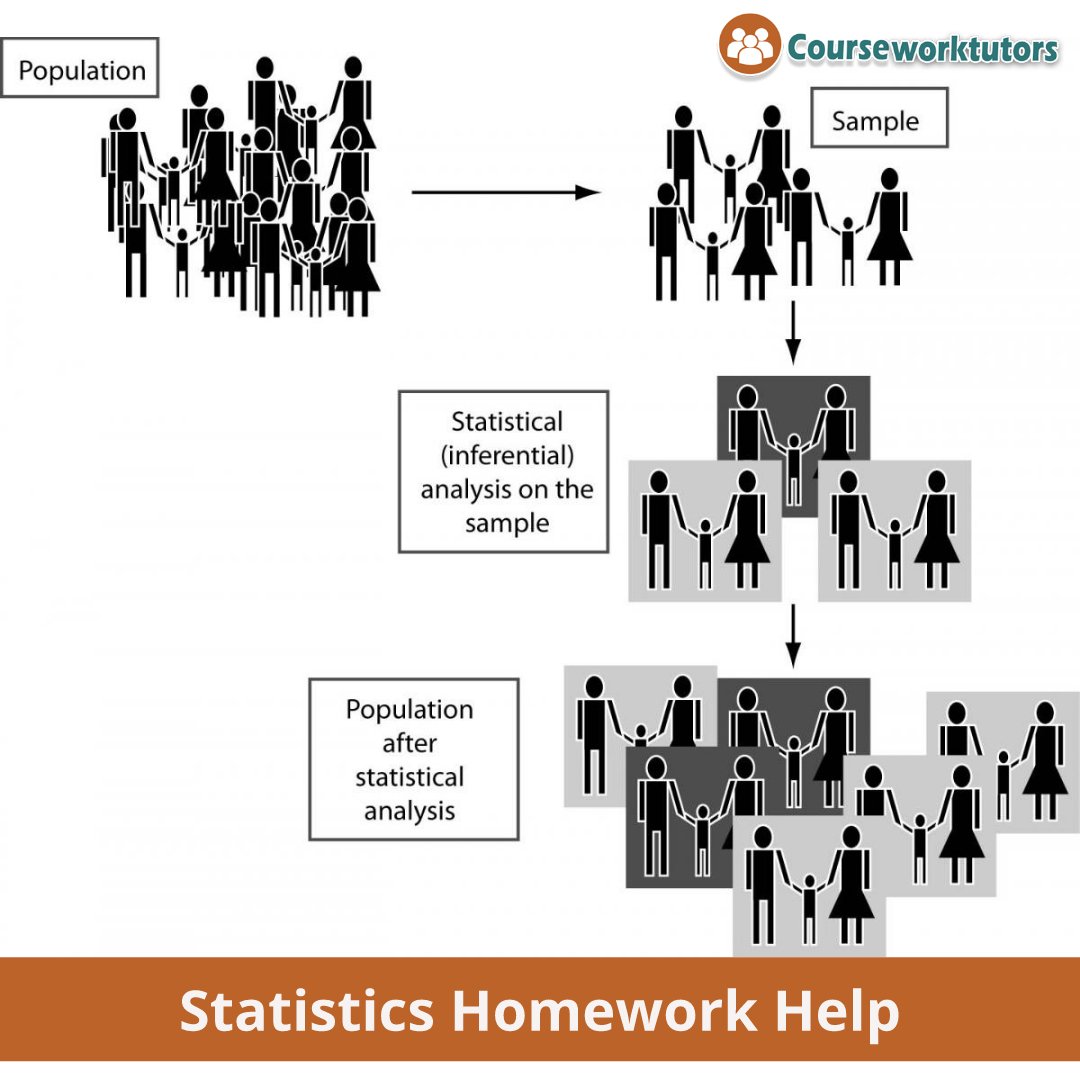 Courseworktutors

Population

Sample

Statistical (inferential) analysis on the sample

Population after statistical analysis

Statistics Homework Help